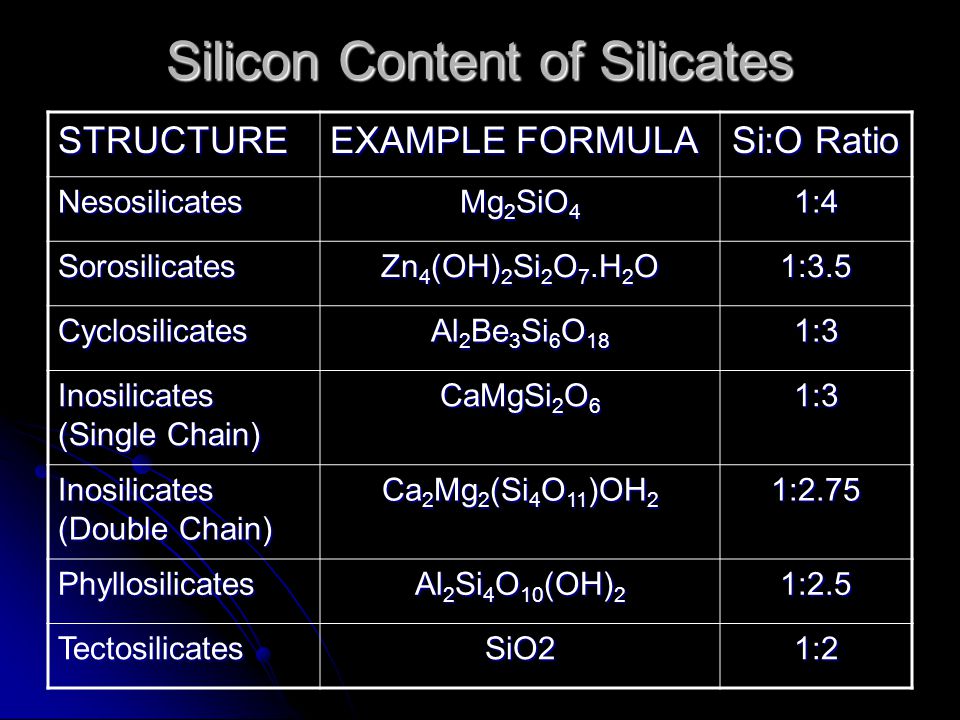 Silicon Content of Silicates

| STRUCTURE | EXAMPLE FORMULA | Si:O Ratio |
|---|---|---|
| Nesosilicates | $Mg_2SiO_4$ | 1:4 |
| Sorosilicates | $Zn_4(OH)_2Si_2O_7.H_2O$ | 1:3.5 |
| Cyclosilicates | $Al_2Be_3Si_6O_{18}$ | 1:3 |
| Inosilicates (Single Chain) | $CaMgSi_2O_6$ | 1:3 |
| Inosilicates (Double Chain) | $Ca_2Mg_2(Si_4O_{11})OH_2$ | 1:2.75 |
| Phyllosilicates | $Al_2Si_4O_{10}(OH)_2$ | 1:2.5 |
| Tectosilicates | SiO2 | 1:2 |